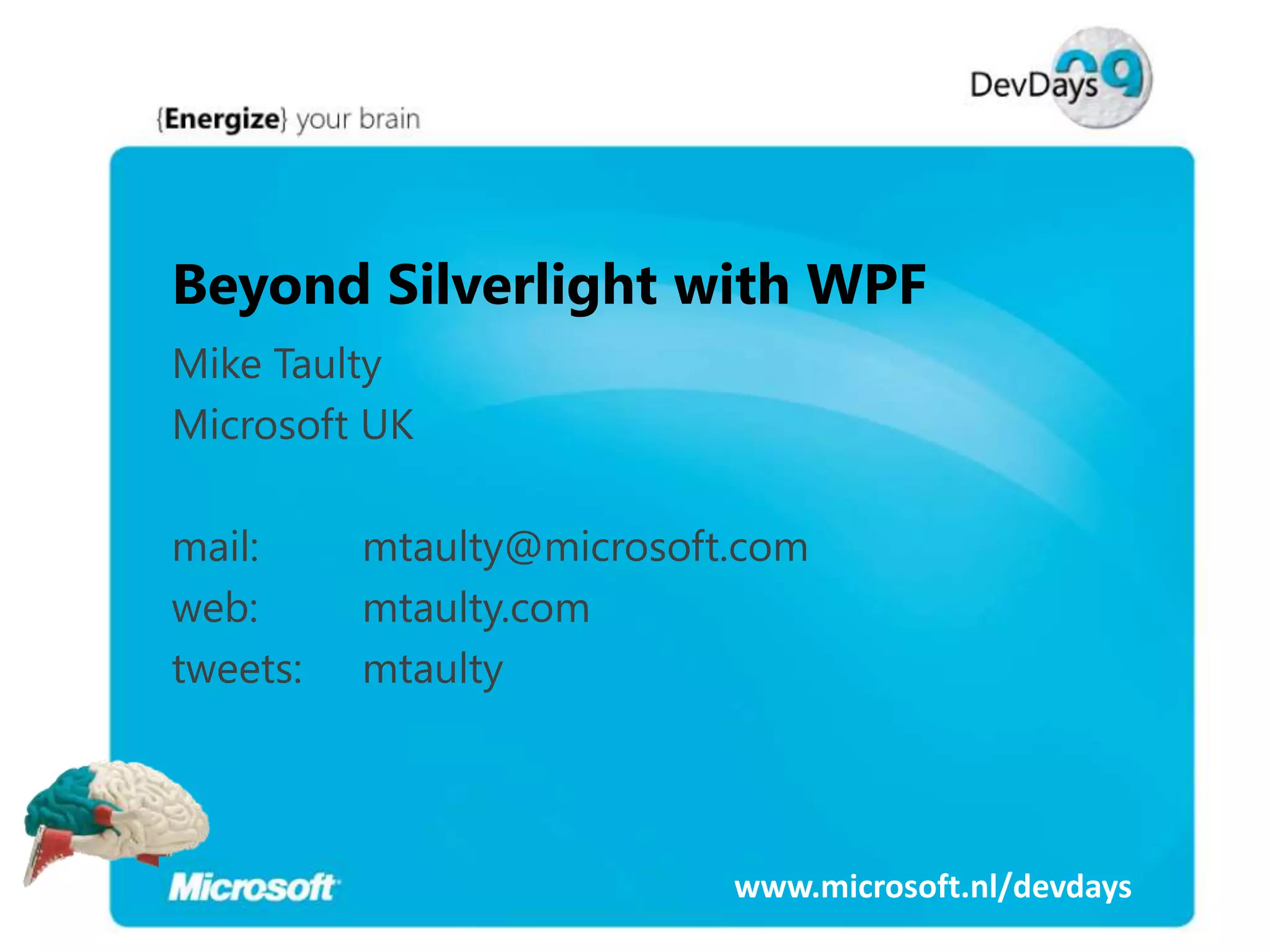 {Energize} your brain

DevDays 09

Beyond Silverlight with WPF

Mike Taulty
Microsoft UK

mail: mtaulty@microsoft.com
web: mtaulty.com
tweets: mtaulty

Microsoft

www.microsoft.nl/devdays